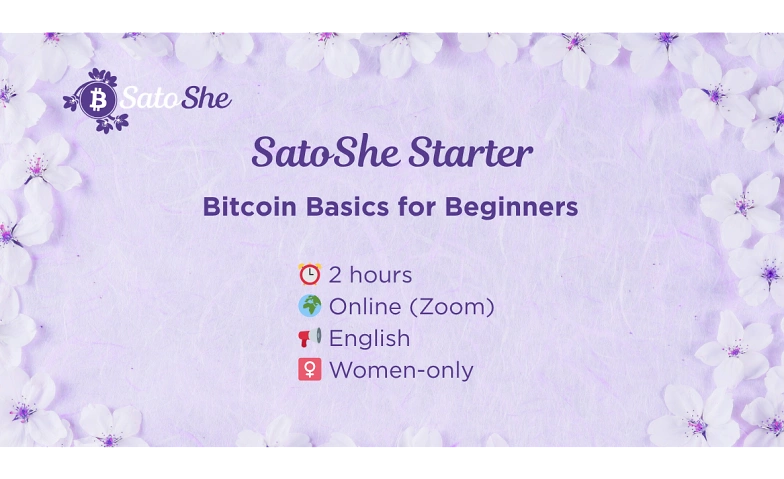 SatoShe

SatoShe Starter

Bitcoin Basics for Beginners

⏰ 2 hours
🌍 Online (Zoom)
📢 English
♀️ Women-only